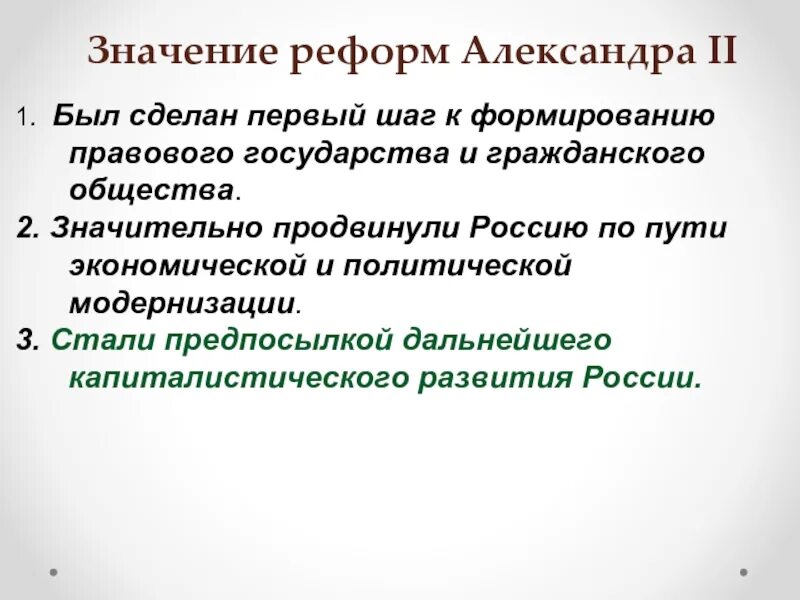 Значение реформ Александра II

1. Был сделан первый шаг к формированию правового государства и гражданского общества.

2. Значительно продвинули Россию по пути экономической и политической модернизации.

3. Стали предпосылкой дальнейшего капиталистического развития России.